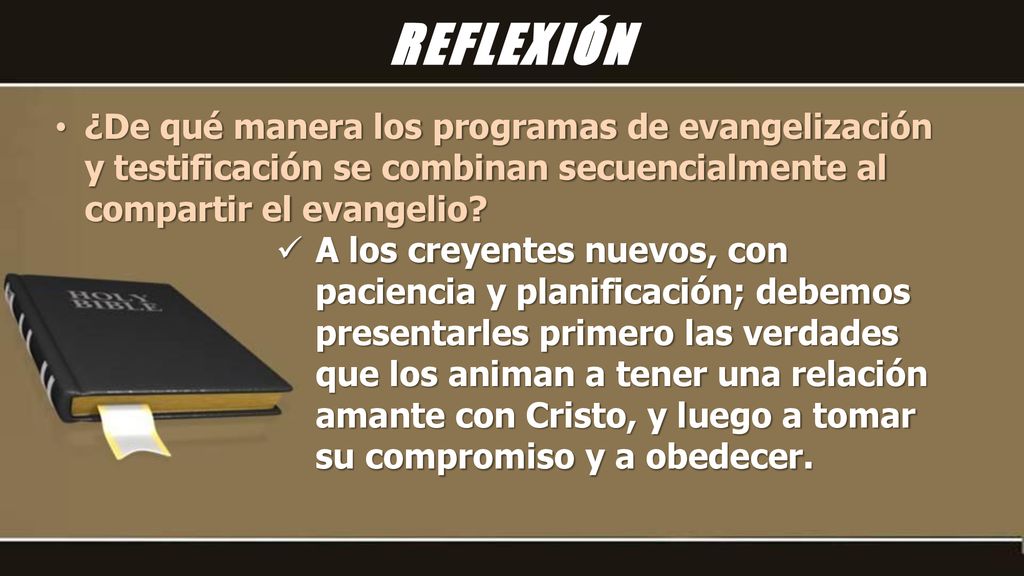 REFLEXIÓN

• ¿De qué manera los programas de evangelización y testificación se combinan secuencialmente al compartir el evangelio?

✓ A los creyentes nuevos, con paciencia y planificación; debemos presentarles primero las verdades que los animan a tener una relación amante con Cristo, y luego a tomar su compromiso y a obedecer.

HOLY BIBLE